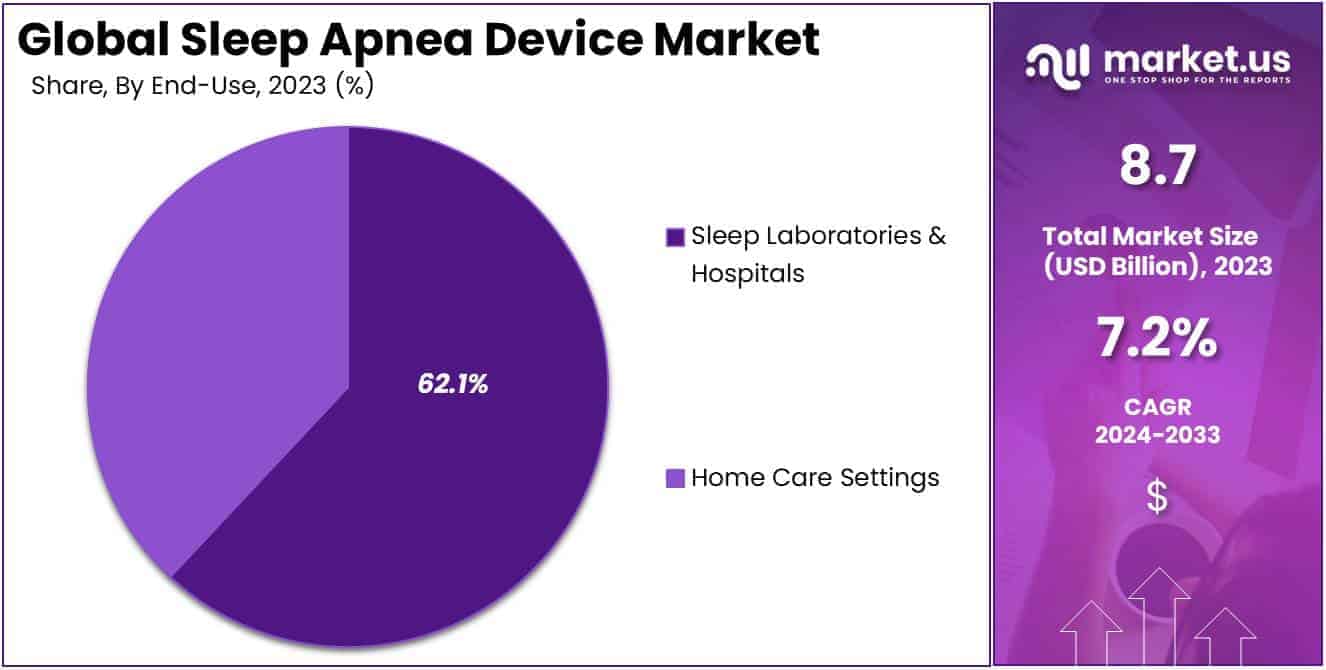 Global Sleep Apnea Device Market
Share, By End-Use, 2023 (%)

62.1%

Sleep Laboratories & Hospitals

Home Care Settings

market.us
ONE STOP SHOP FOR THE REPORTS

8.7
Total Market Size (USD Billion), 2023

7.2%
CAGR 2024-2033

$